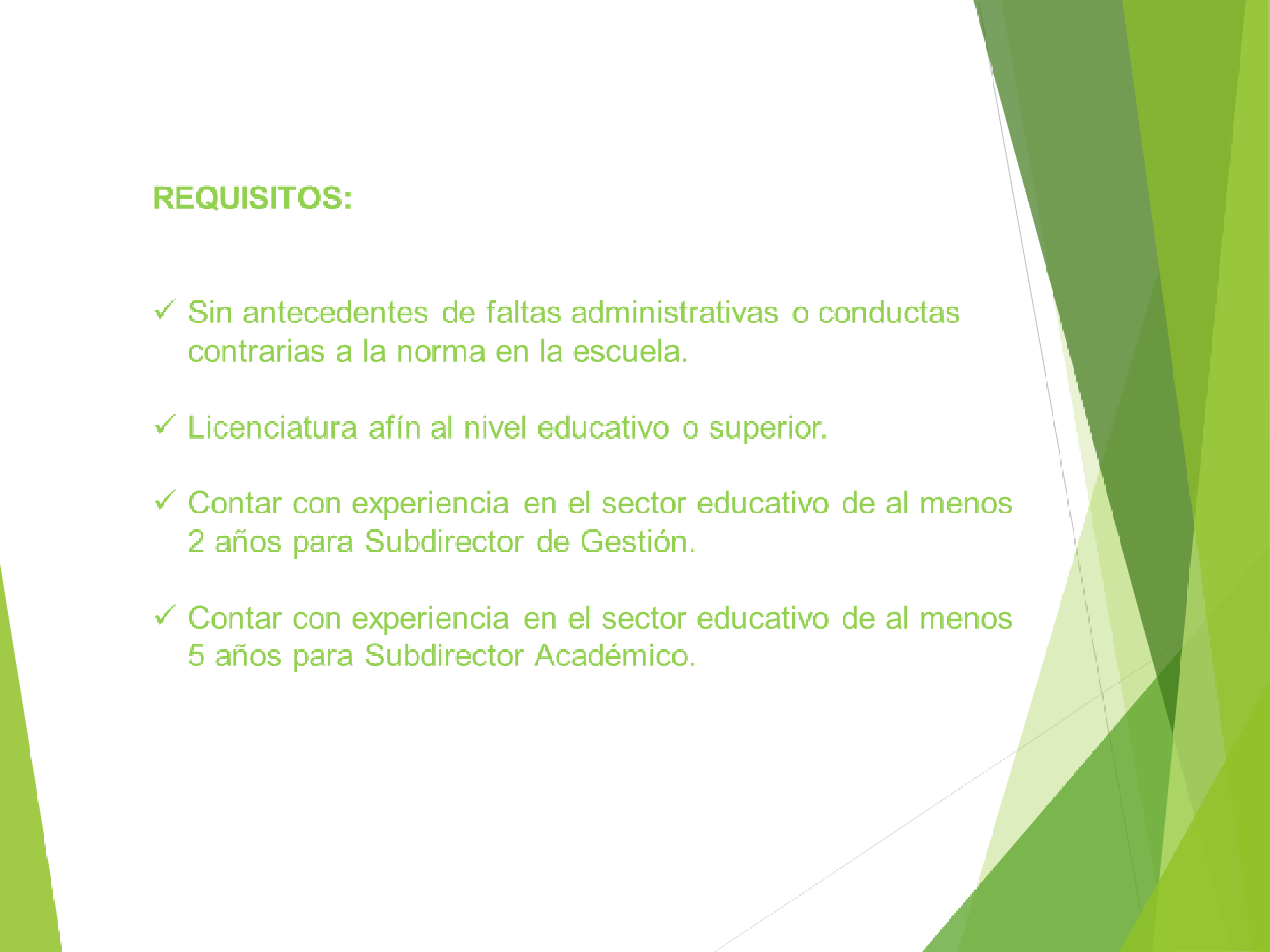 REQUISITOS:

✓ Sin antecedentes de faltas administrativas o conductas contrarias a la norma en la escuela.

✓ Licenciatura afín al nivel educativo o superior.

✓ Contar con experiencia en el sector educativo de al menos 2 años para Subdirector de Gestión.

✓ Contar con experiencia en el sector educativo de al menos 5 años para Subdirector Académico.